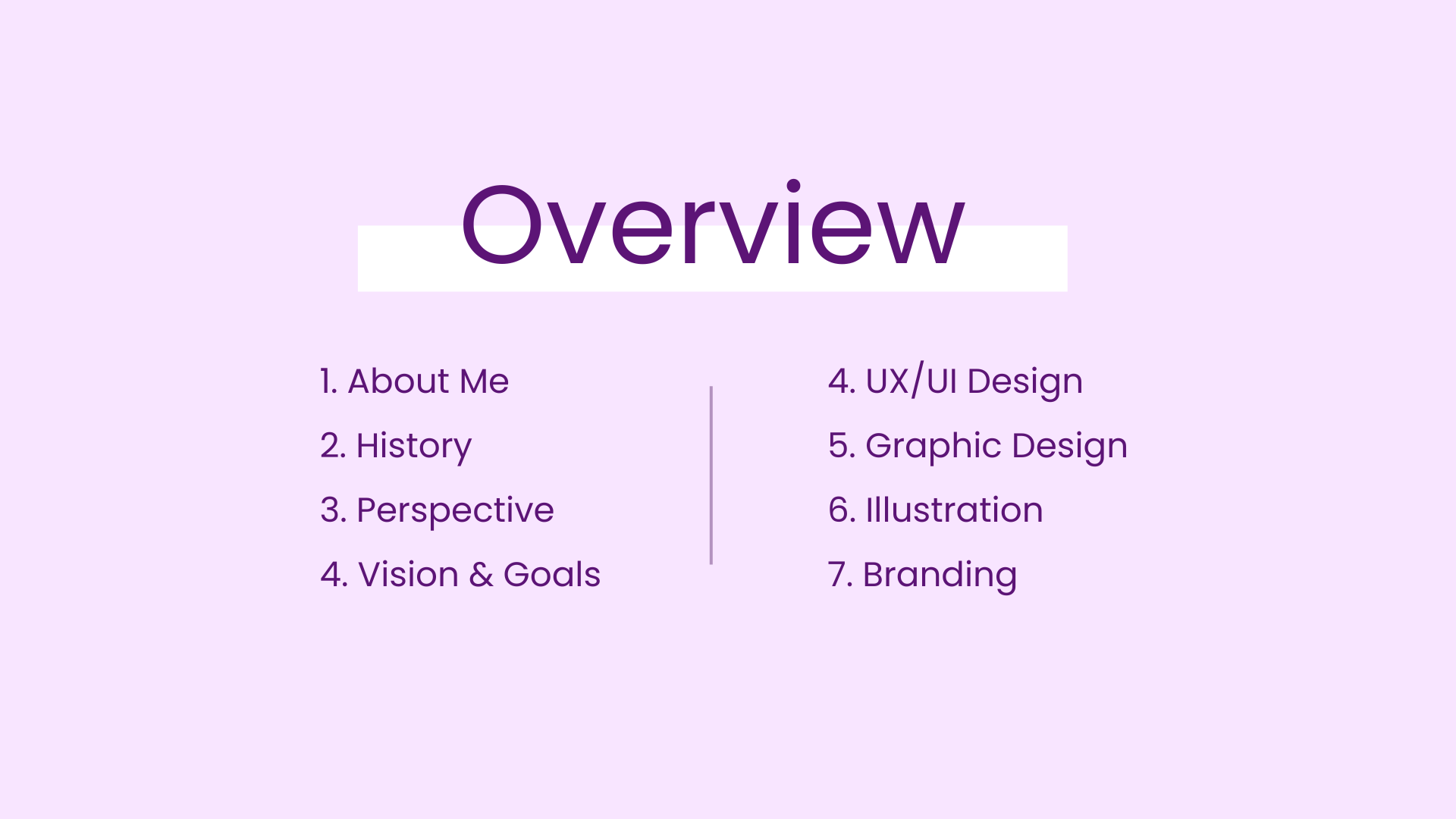 Overview

1. About Me
2. History
3. Perspective
4. Vision & Goals

4. UX/UI Design
5. Graphic Design
6. Illustration
7. Branding